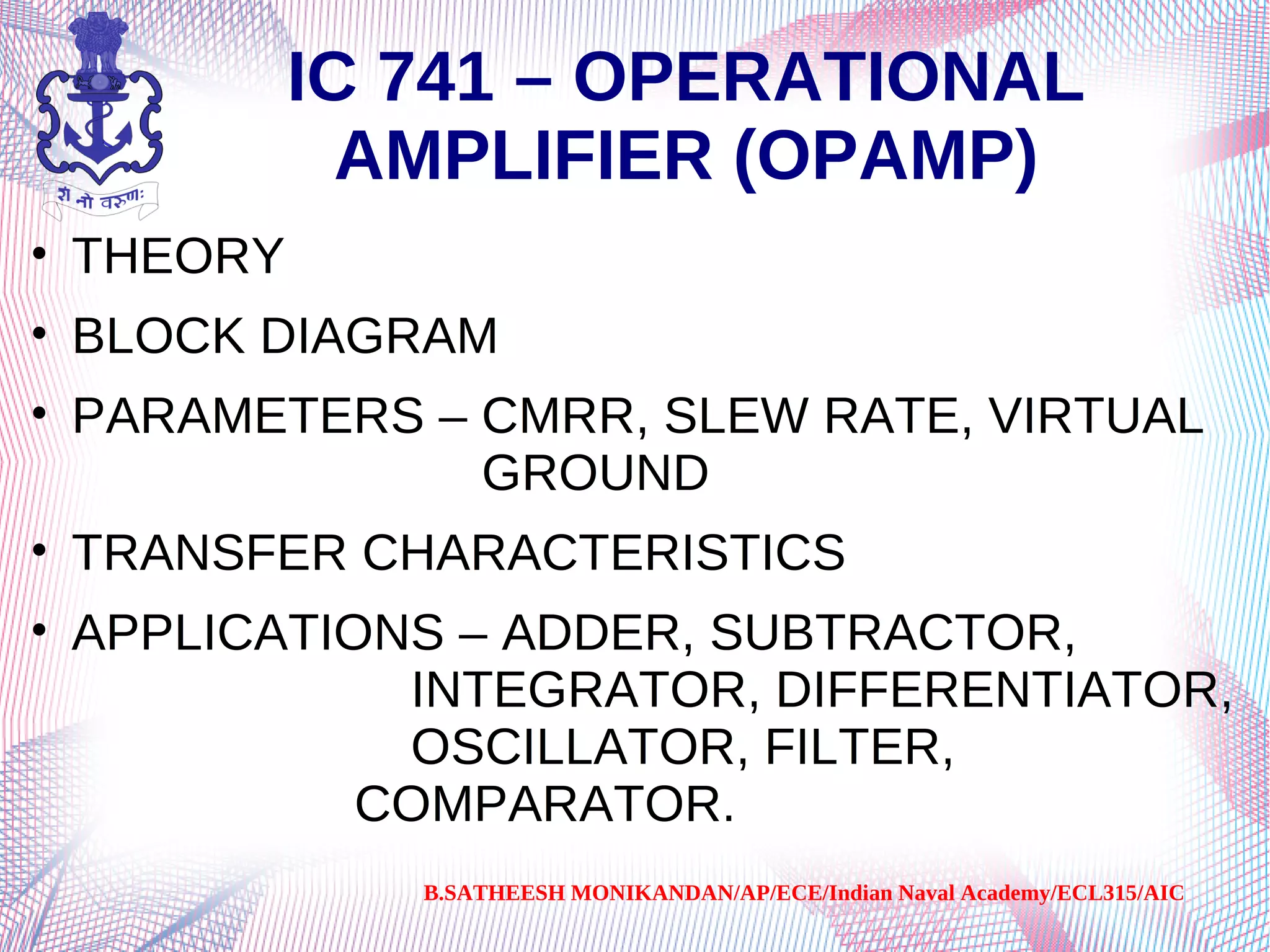 शं नो वरुणः

IC 741 – OPERATIONAL AMPLIFIER (OPAMP)

• THEORY
• BLOCK DIAGRAM
• PARAMETERS – CMRR, SLEW RATE, VIRTUAL GROUND
• TRANSFER CHARACTERISTICS
• APPLICATIONS – ADDER, SUBTRACTOR, INTEGRATOR, DIFFERENTIATOR, OSCILLATOR, FILTER, COMPARATOR.

B.SATHEESH MONIKANDAN/AP/ECE/Indian Naval Academy/ECL315/AIC